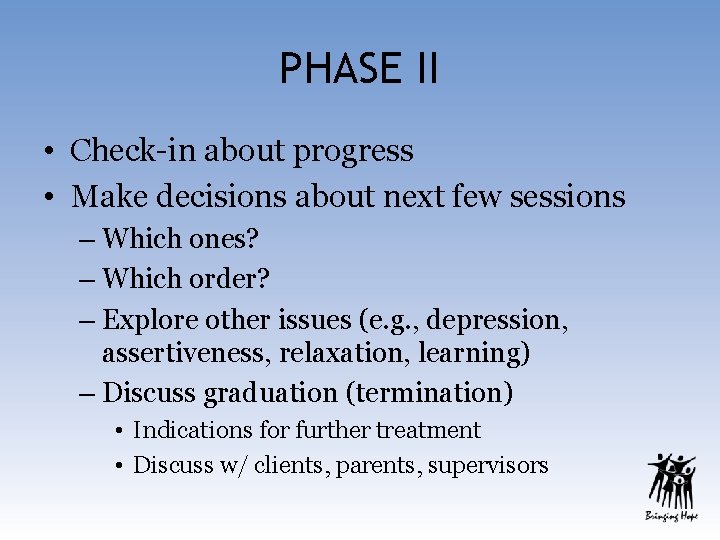 PHASE II

• Check-in about progress
• Make decisions about next few sessions
– Which ones?
– Which order?
– Explore other issues (e.g., depression, assertiveness, relaxation, learning)
– Discuss graduation (termination)
• Indications for further treatment
• Discuss w/ clients, parents, supervisors

Bringing Hope